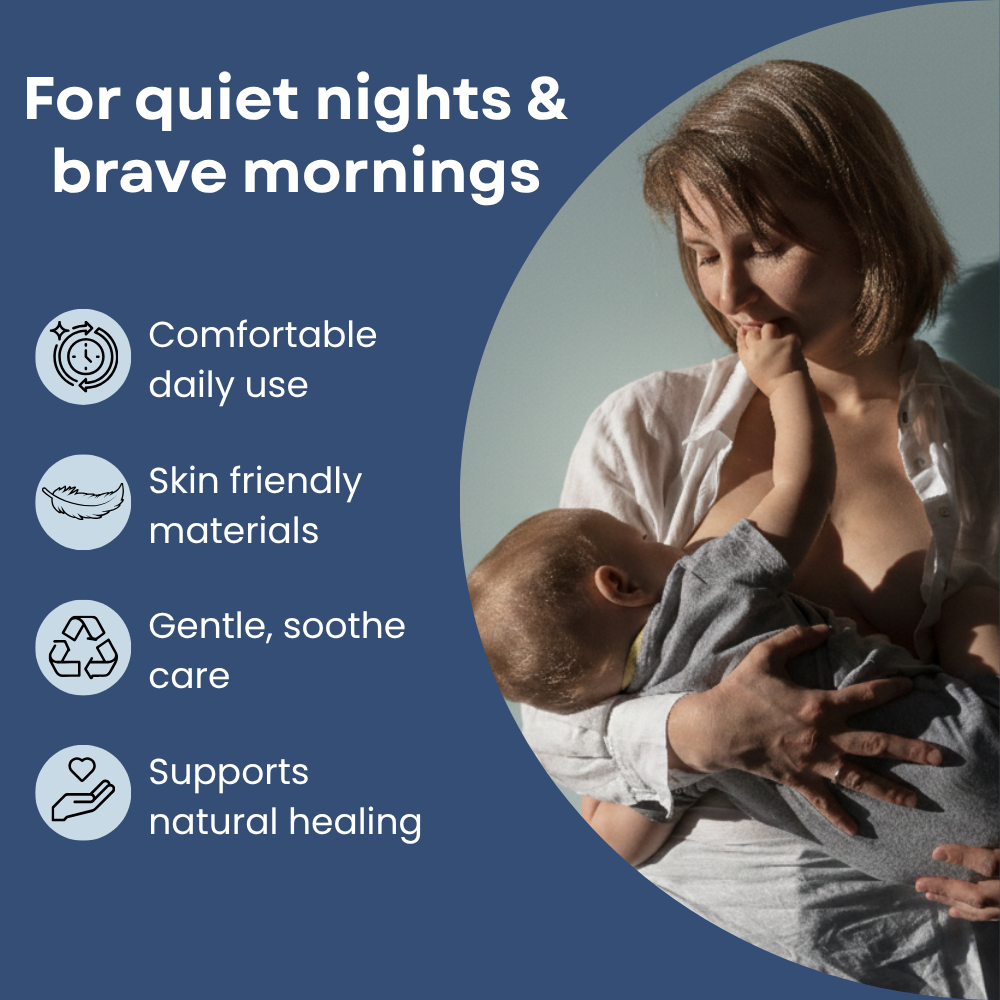 For quiet nights & brave mornings

Comfortable daily use

Skin friendly materials

Gentle, soothe care

Supports natural healing